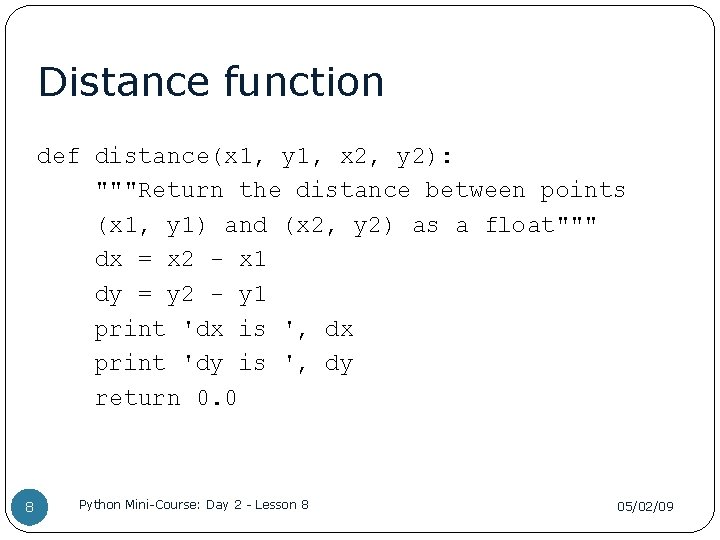 Distance function

def distance(x1, y1, x2, y2):
    """Return the distance between points
    (x1, y1) and (x2, y2) as a float"""
    dx = x2 - x1
    dy = y2 - y1
    print 'dx is ', dx
    print 'dy is ', dy
    return 0.0

8

Python Mini-Course: Day 2 - Lesson 8

05/02/09